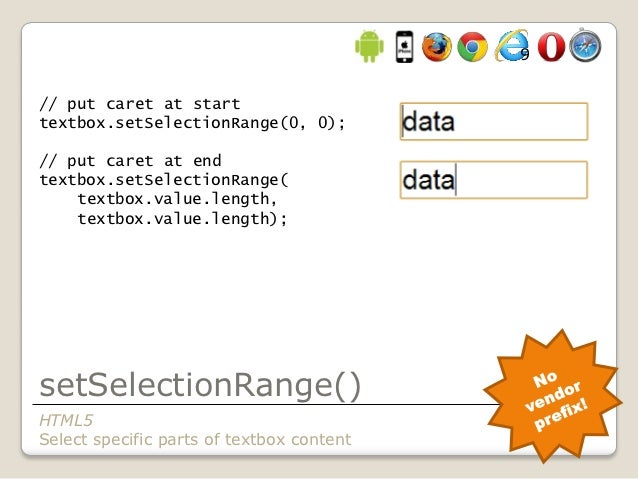 9

// put caret at start
textbox.setSelectionRange(0, 0);

// put caret at end
textbox.setSelectionRange(
    textbox.value.length,
    textbox.value.length);

data

data

setSelectionRange()

HTML5
Select specific parts of textbox content

No vendor prefix!